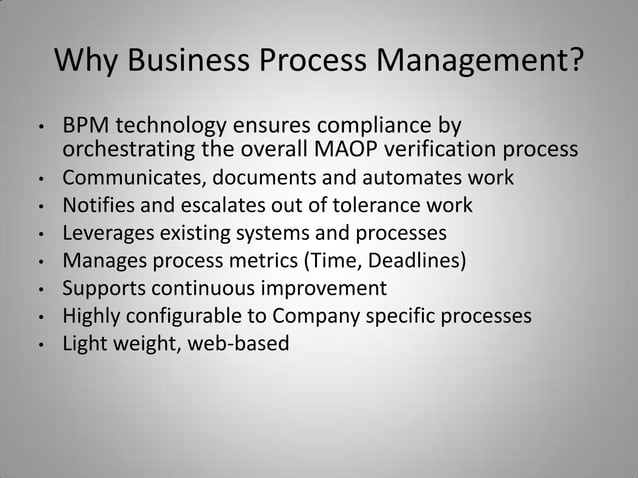 Why Business Process Management?

• BPM technology ensures compliance by orchestrating the overall MAOP verification process
• Communicates, documents and automates work
• Notifies and escalates out of tolerance work
• Leverages existing systems and processes
• Manages process metrics (Time, Deadlines)
• Supports continuous improvement
• Highly configurable to Company specific processes
• Light weight, web-based